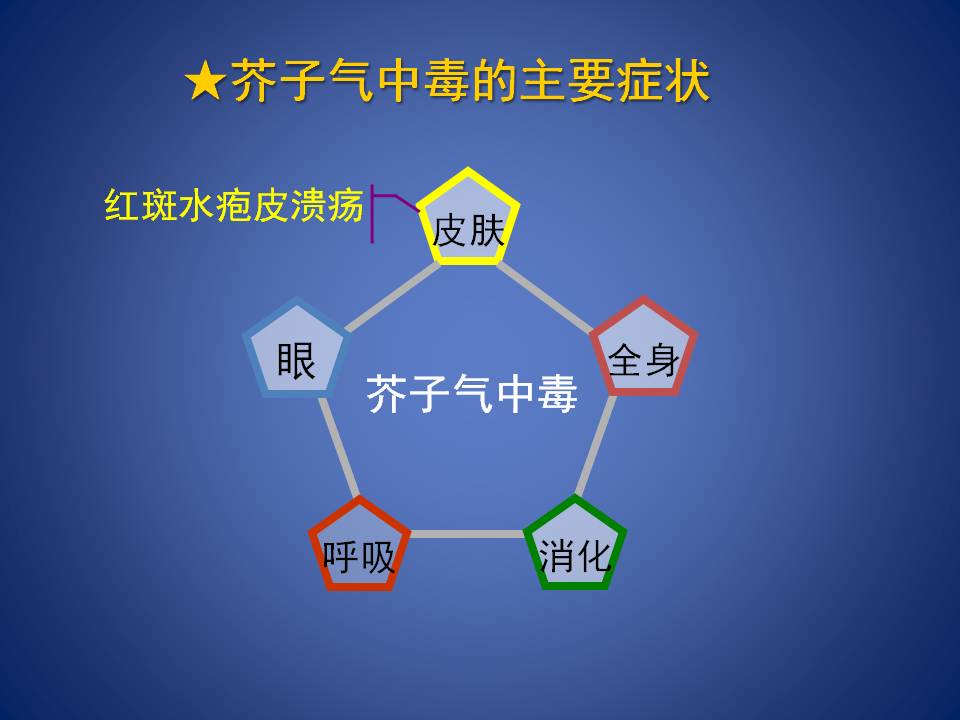 ★芥子气中毒的主要症状

红斑水疱皮溃疡

皮肤

眼

全身

芥子气中毒

呼吸

消化